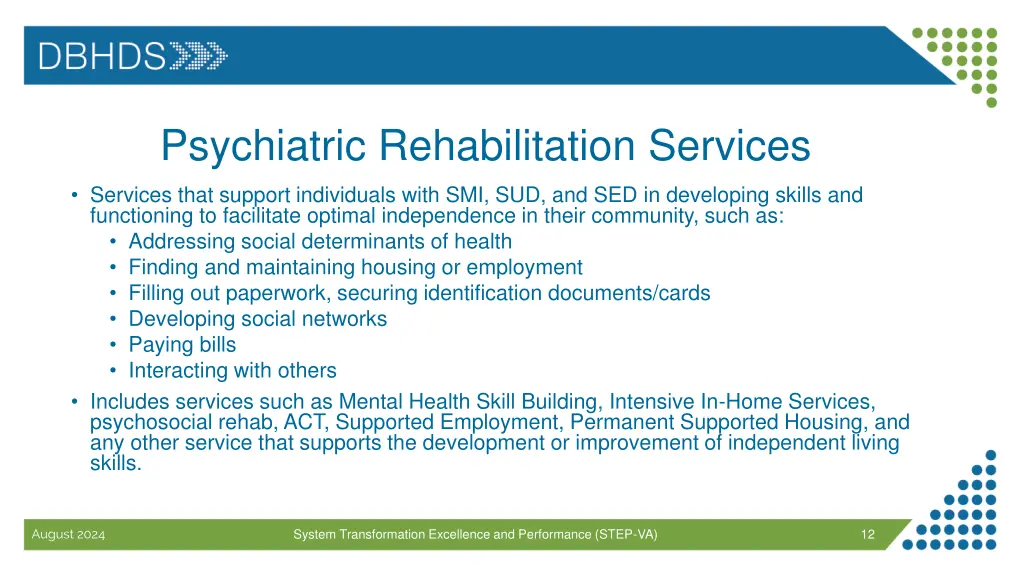 DBHDS

Psychiatric Rehabilitation Services

• Services that support individuals with SMI, SUD, and SED in developing skills and functioning to facilitate optimal independence in their community, such as:
  • Addressing social determinants of health
  • Finding and maintaining housing or employment
  • Filling out paperwork, securing identification documents/cards
  • Developing social networks
  • Paying bills
  • Interacting with others
• Includes services such as Mental Health Skill Building, Intensive In-Home Services, psychosocial rehab, ACT, Supported Employment, Permanent Supported Housing, and any other service that supports the development or improvement of independent living skills.

August 2024

System Transformation Excellence and Performance (STEP-VA)

12